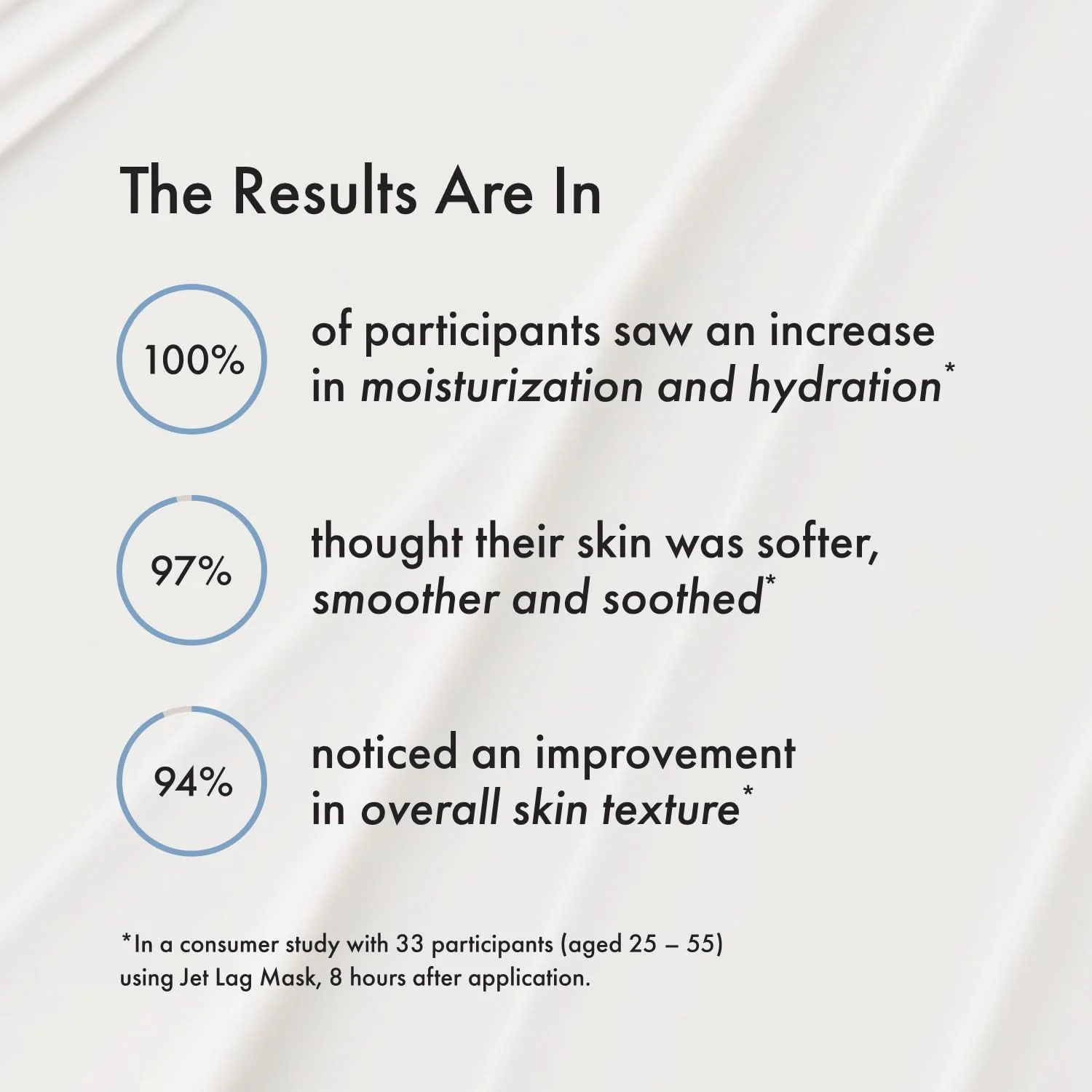 The Results Are In

100%

of participants saw an increase in moisturization and hydration*

97%

thought their skin was softer, smoother and soothed*

94%

noticed an improvement in overall skin texture*

*In a consumer study with 33 participants (aged 25 – 55) using Jet Lag Mask, 8 hours after application.